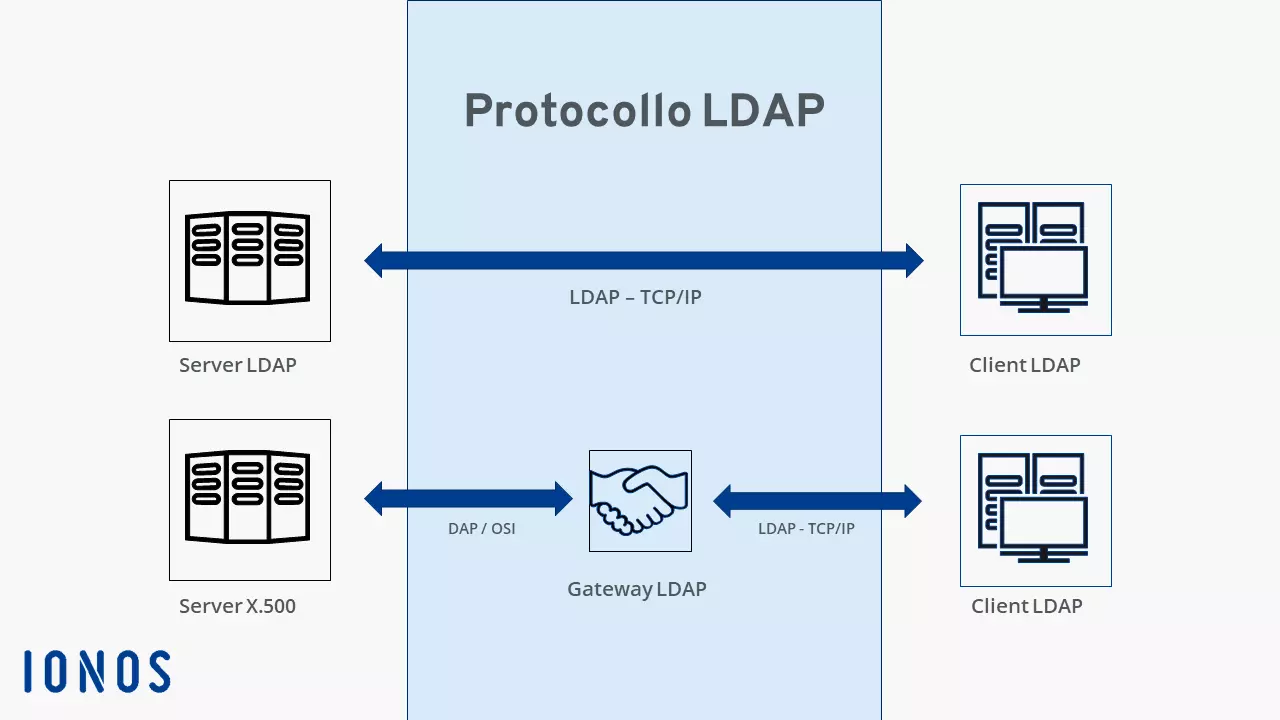 Protocollo LDAP

LDAP – TCP/IP

Server LDAP

Client LDAP

DAP / OSI

LDAP - TCP/IP

Gateway LDAP

Server X.500

Client LDAP

IONOS